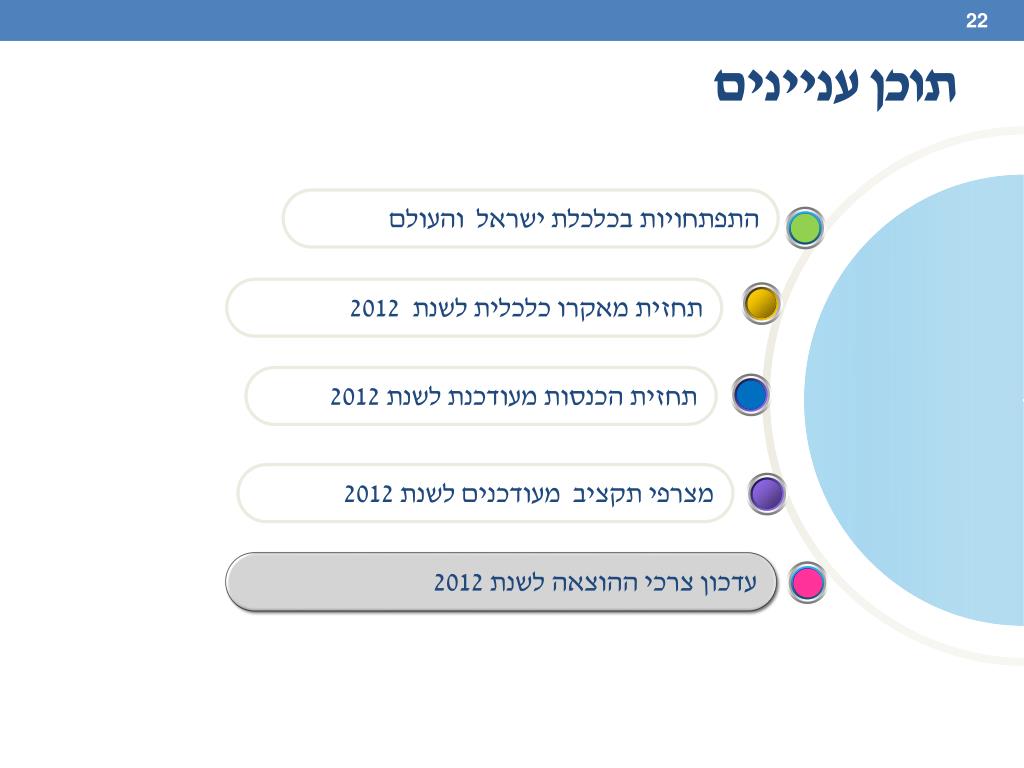 22

תוכן עניינים

התפתחויות בכלכלת ישראל והעולם

תחזית מאקרו כלכלית לשנת 2012

תחזית הכנסות מעודכנת לשנת 2012

מצרפי תקציב מעודכנים לשנת 2012

עדכון צרכי ההוצאה לשנת 2012